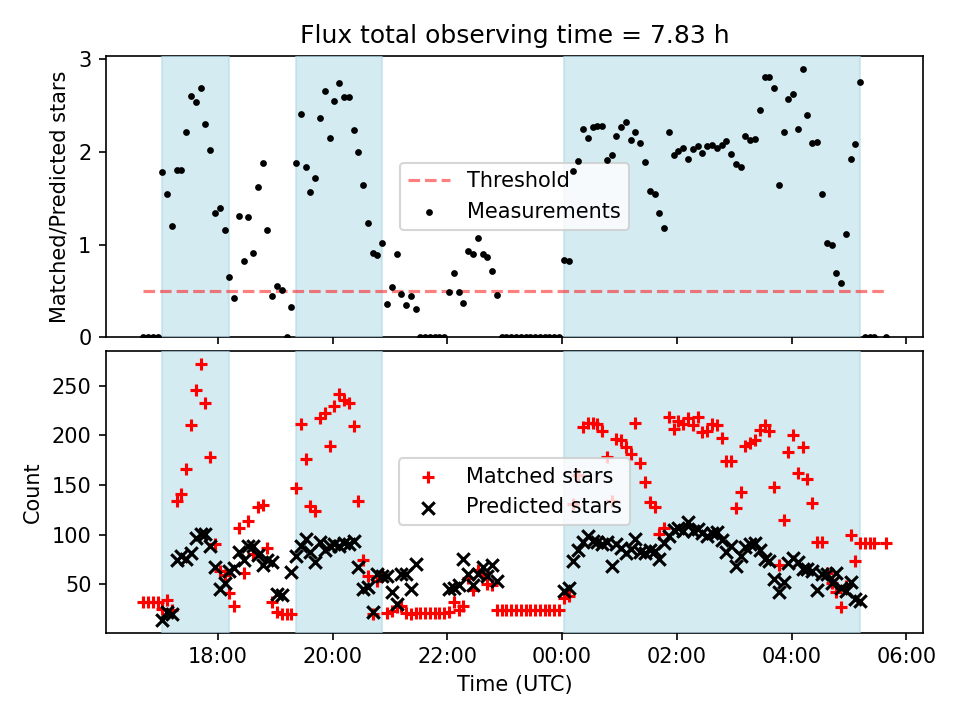 Flux total observing time = 7.83 h

Matched/Predicted stars

3
2
1
0

Threshold
Measurements

Count

250
200
150
100
50

Matched stars
Predicted stars

18:00
20:00
22:00
00:00
02:00
04:00
06:00

Time (UTC)